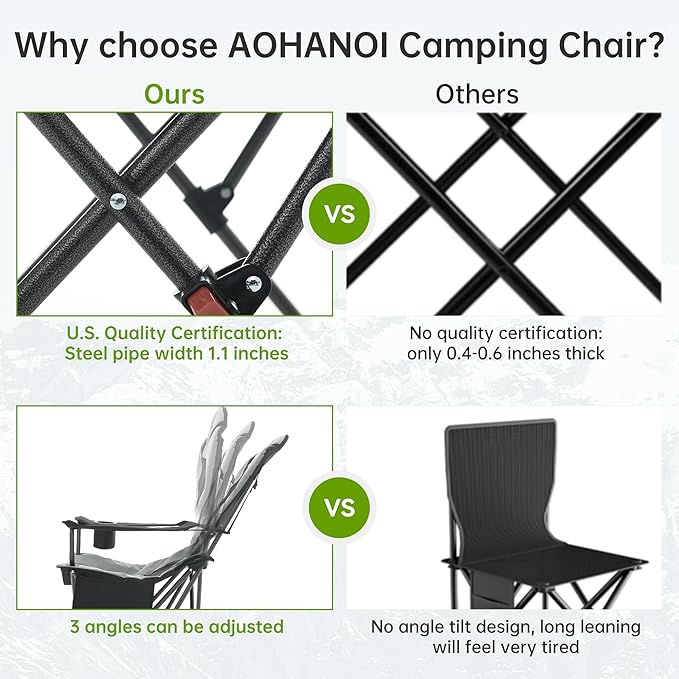 Why choose AOHANOI Camping Chair?

Ours

Others

VS

U.S. Quality Certification: Steel pipe width 1.1 inches

No quality certification: only 0.4-0.6 inches thick

VS

3 angles can be adjusted

No angle tilt design, long leaning will feel very tired